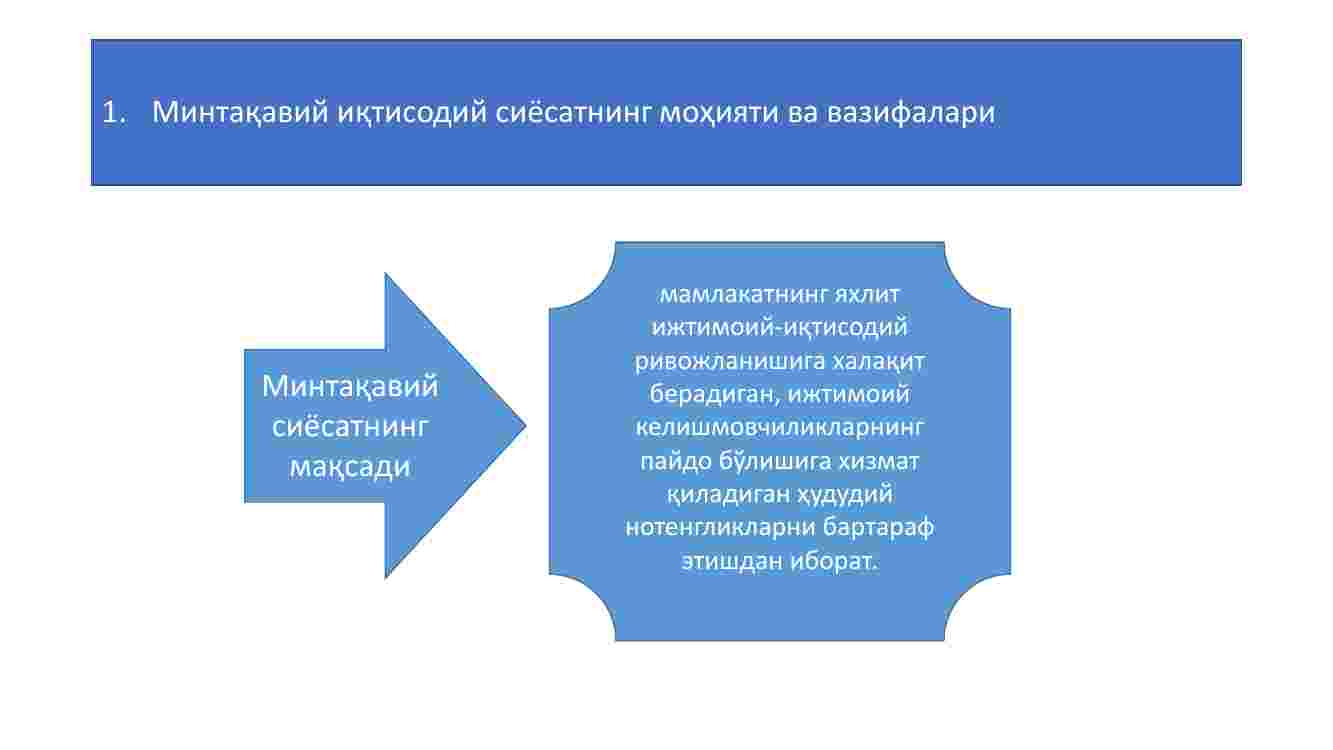 1. Минтақавий иқтисодий сиёсатнинг моҳияти ва вазифалари

Минтақавий сиёсатнинг мақсади

мамлакатнинг яхлит ижтимоий-иқтисодий ривожланишига халақит берадиган, ижтимоий келишмовчиликларнинг пайдо бўлишига хизмат қиладиган ҳудудий нотенгликларни бартараф этишдан иборат.